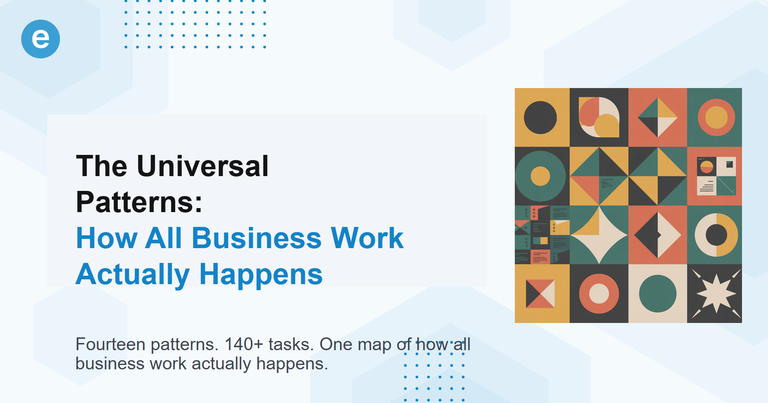 e

The Universal Patterns:
How All Business Work Actually Happens

Fourteen patterns. 140+ tasks. One map of how all business work actually happens.